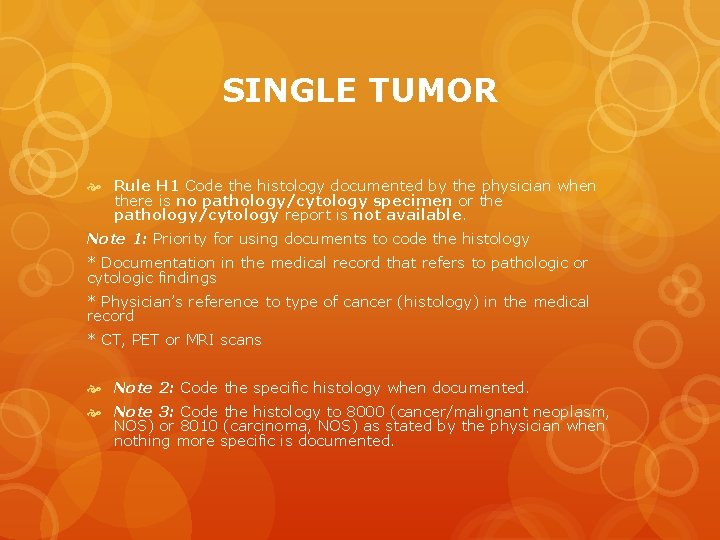 SINGLE TUMOR

Rule H1 Code the histology documented by the physician when there is no pathology/cytology specimen or the pathology/cytology report is not available.

Note 1: Priority for using documents to code the histology

* Documentation in the medical record that refers to pathologic or cytologic findings

* Physician's reference to type of cancer (histology) in the medical record

* CT, PET or MRI scans

Note 2: Code the specific histology when documented.

Note 3: Code the histology to 8000 (cancer/malignant neoplasm, NOS) or 8010 (carcinoma, NOS) as stated by the physician when nothing more specific is documented.